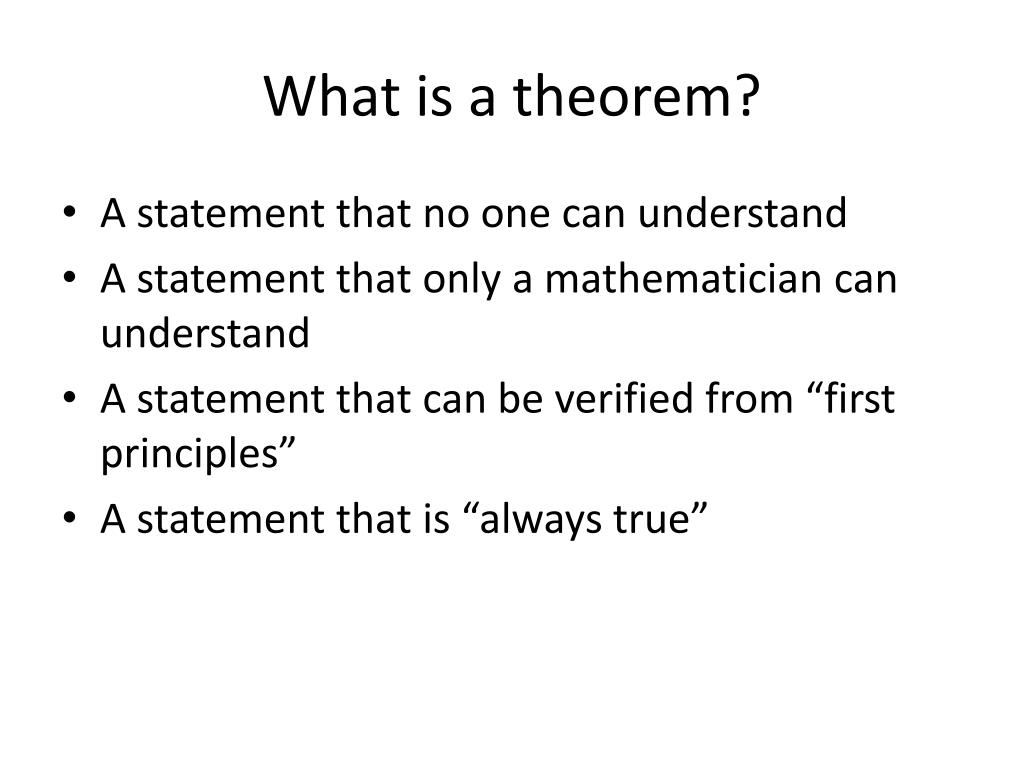 What is a theorem?

• A statement that no one can understand
• A statement that only a mathematician can understand
• A statement that can be verified from “first principles”
• A statement that is “always true”